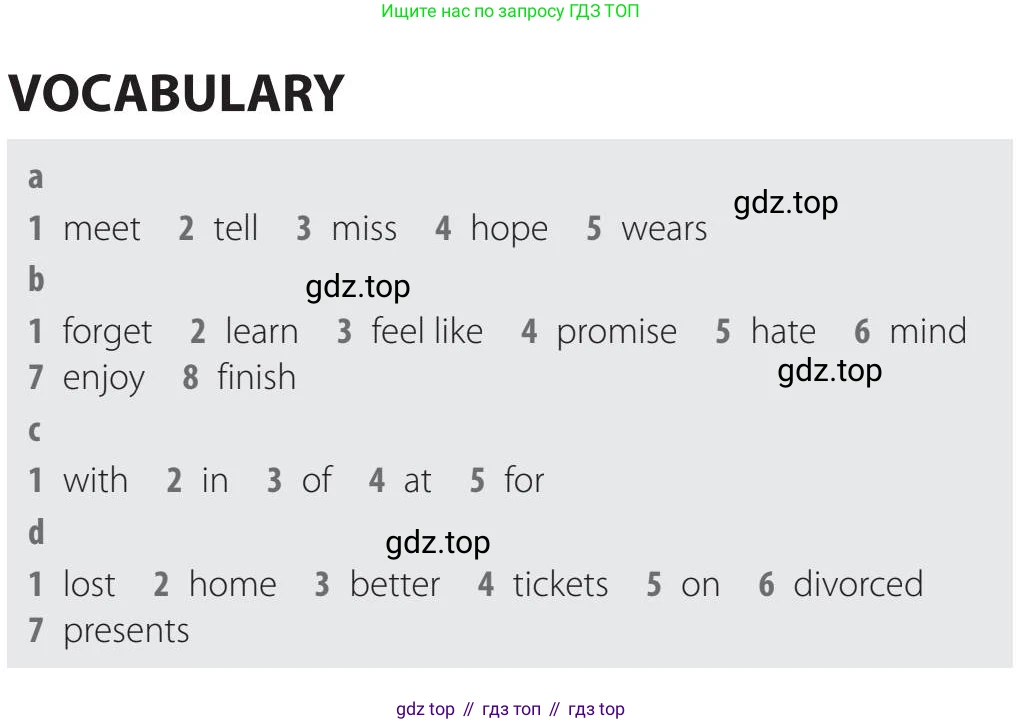 Ищите нас по запросу ГДЗ ТОП

VOCABULARY

a

1 meet 2 tell 3 miss 4 hope 5 wears

gdz.top

b

gdz.top

1 forget 2 learn 3 feel like 4 promise 5 hate 6 mind 7 enjoy 8 finish

gdz.top

c

1 with 2 in 3 of 4 at 5 for

d

gdz.top

1 lost 2 home 3 better 4 tickets 5 on 6 divorced 7 presents

gdz top // гдз топ // гдз top